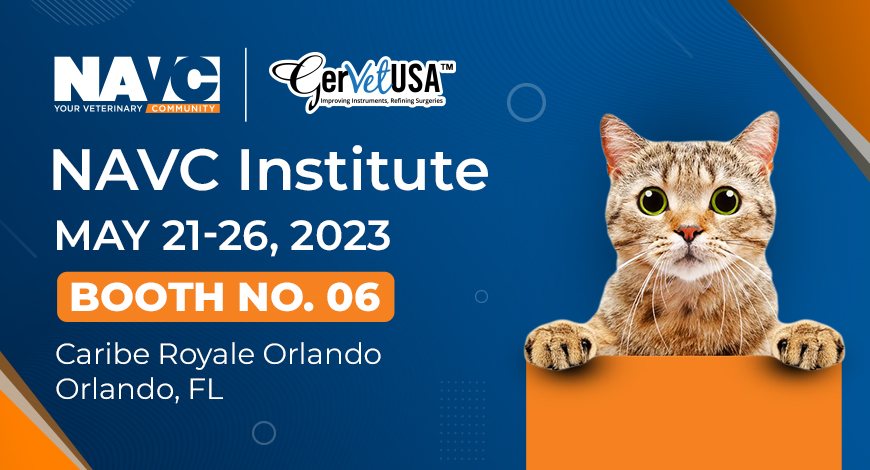 NAVC
YOUR VETERINARY COMMUNITY

GerVetUSA™
Improving Instruments, Refining Surgeries

NAVC Institute

MAY 21-26, 2023

BOOTH NO. 06

Caribe Royale Orlando
Orlando, FL